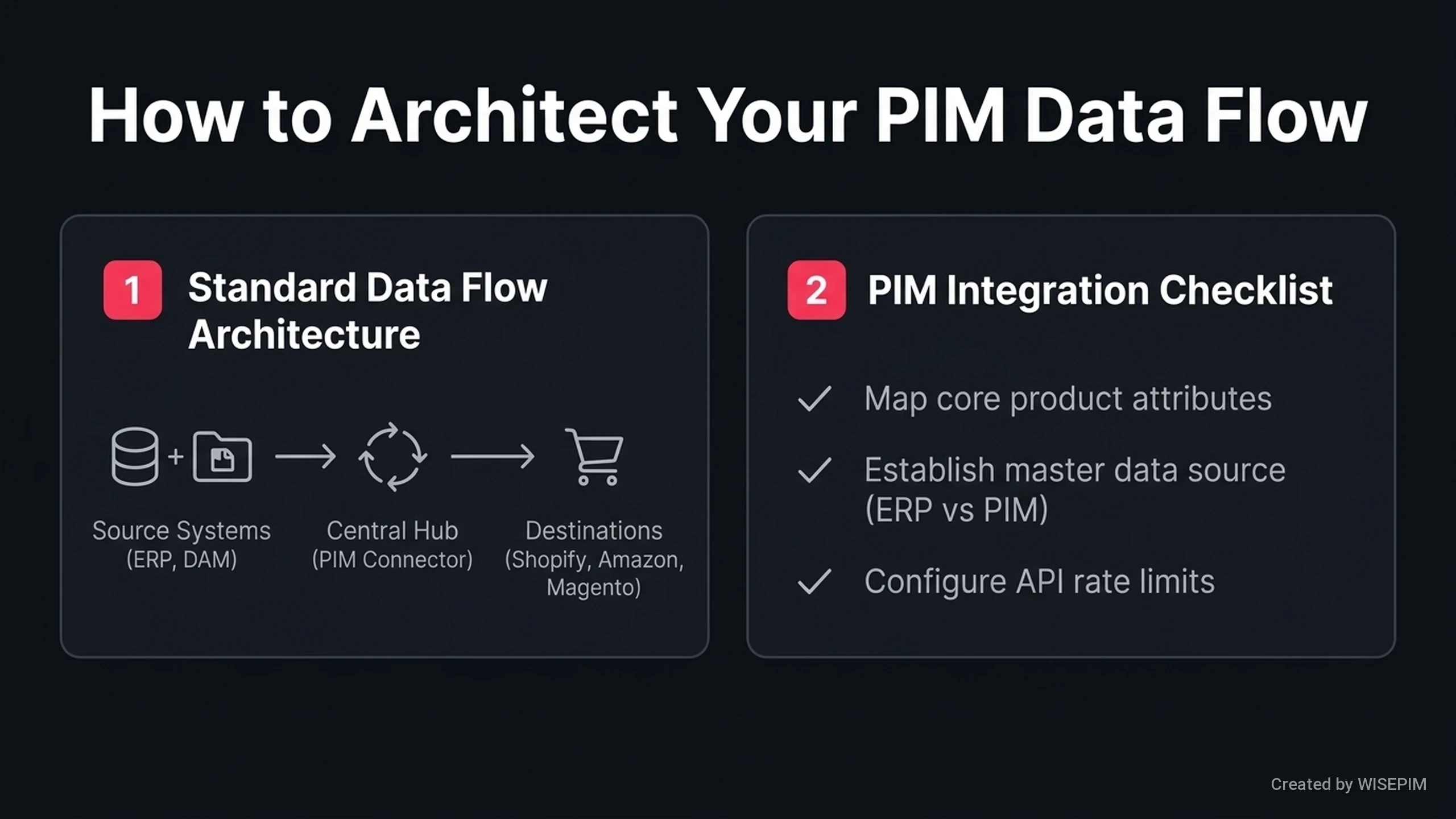 How to Architect Your PIM Data Flow

1 Standard Data Flow Architecture

+

Source Systems (ERP, DAM)

Central Hub (PIM Connector)

Destinations (Shopify, Amazon, Magento)

2 PIM Integration Checklist

Map core product attributes

Establish master data source (ERP vs PIM)

Configure API rate limits

Created by WISEPIM